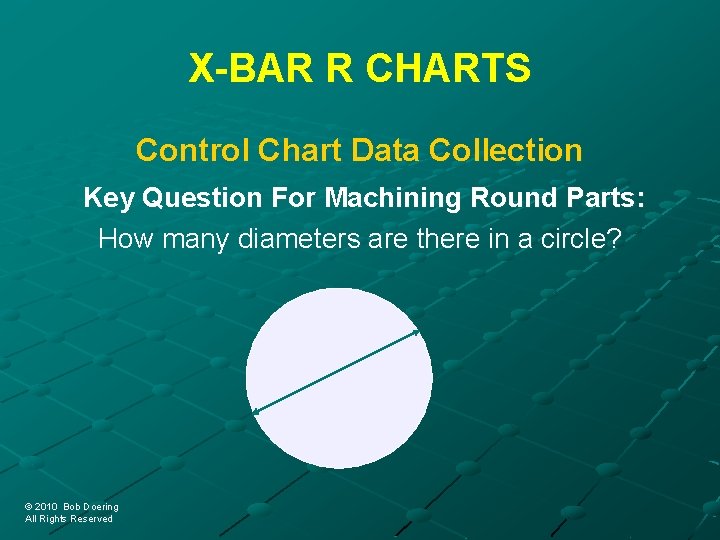 X-BAR R CHARTS

Control Chart Data Collection

Key Question For Machining Round Parts:

How many diameters are there in a circle?

© 2010 Bob Doering
All Rights Reserved